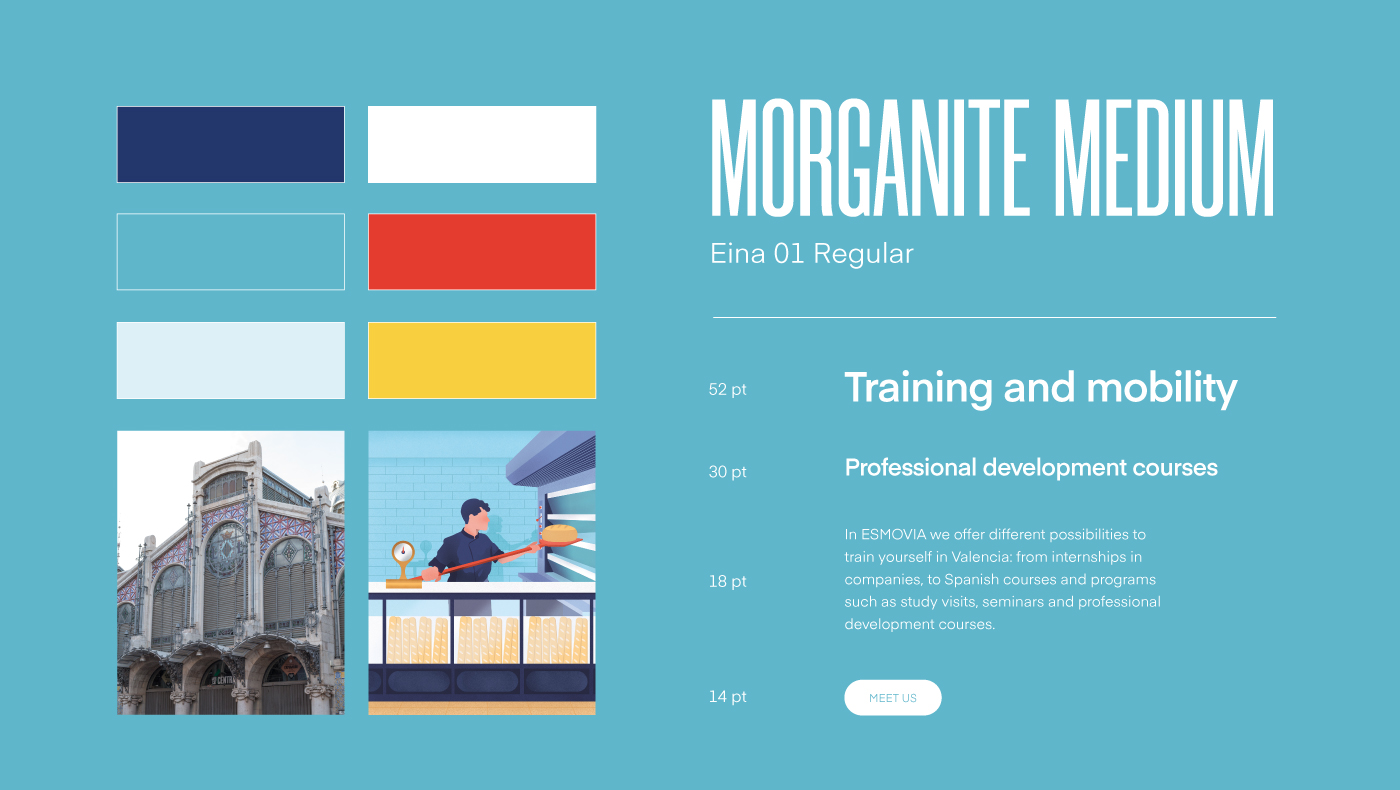 MORGANITE MEDIUM

Eina 01 Regular

52 pt

Training and mobility

30 pt

Professional development courses

18 pt

In ESMOVIA we offer different possibilities to train yourself in Valencia: from internships in companies, to Spanish courses and programs such as study visits, seminars and professional development courses.

14 pt

MEET US